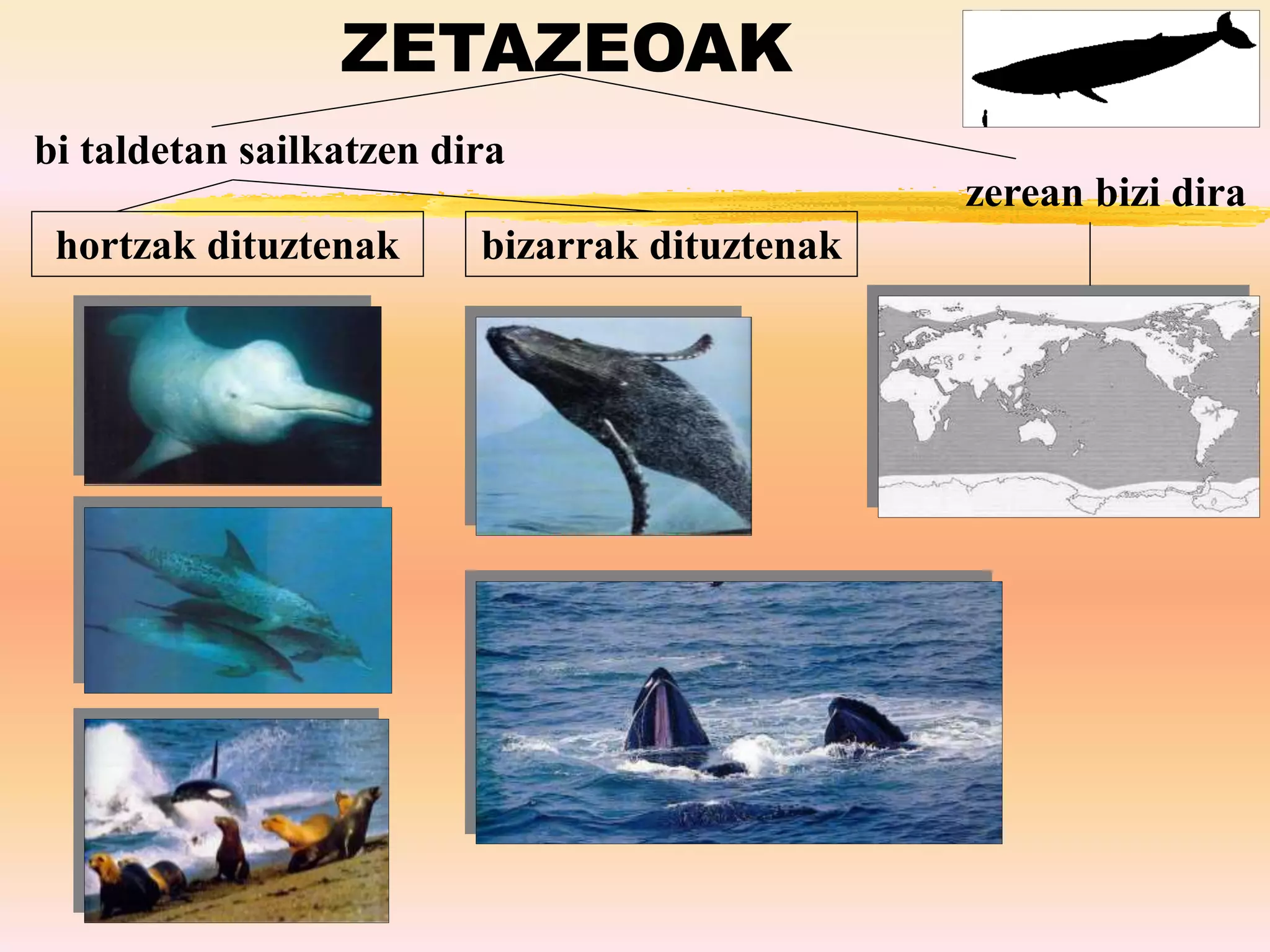 ZETAZEOAK

bi taldetan sailkatzen dira

zerean bizi dira

hortzak dituztenak

bizarrak dituztenak